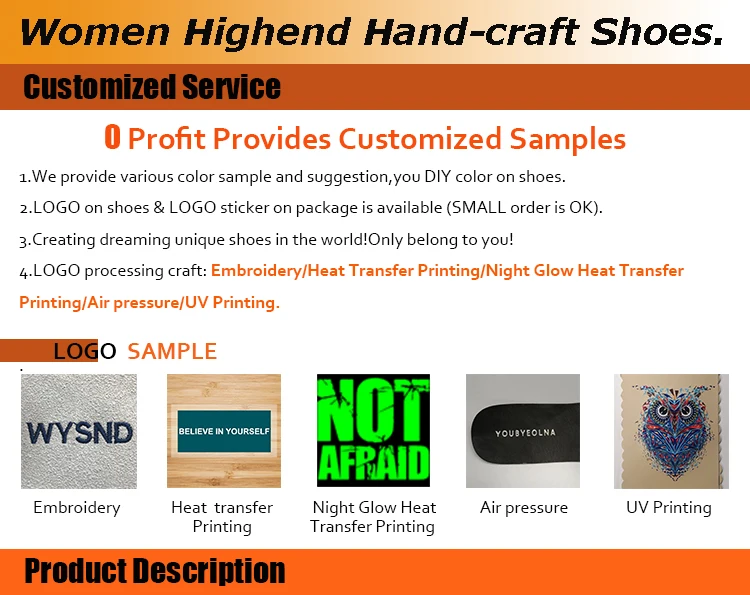 Women Highend Hand-craft Shoes.

Customized Service

0 Profit Provides Customized Samples

1.We provide various color sample and suggestion,you DIY color on shoes.

2.LOGO on shoes & LOGO sticker on package is available (SMALL order is OK).

3.Creating dreaming unique shoes in the world!Only belong to you!

4.LOGO processing craft: Embroidery/Heat Transfer Printing/Night Glow Heat Transfer Printing/Air pressure/UV Printing.

LOGO SAMPLE

WYSND

Embroidery

BELIEVE IN YOURSELF

Heat transfer Printing

NOT AFRAID

Night Glow Heat Transfer Printing

YOUBYEOLNA

Air pressure

UV Printing

Product Description